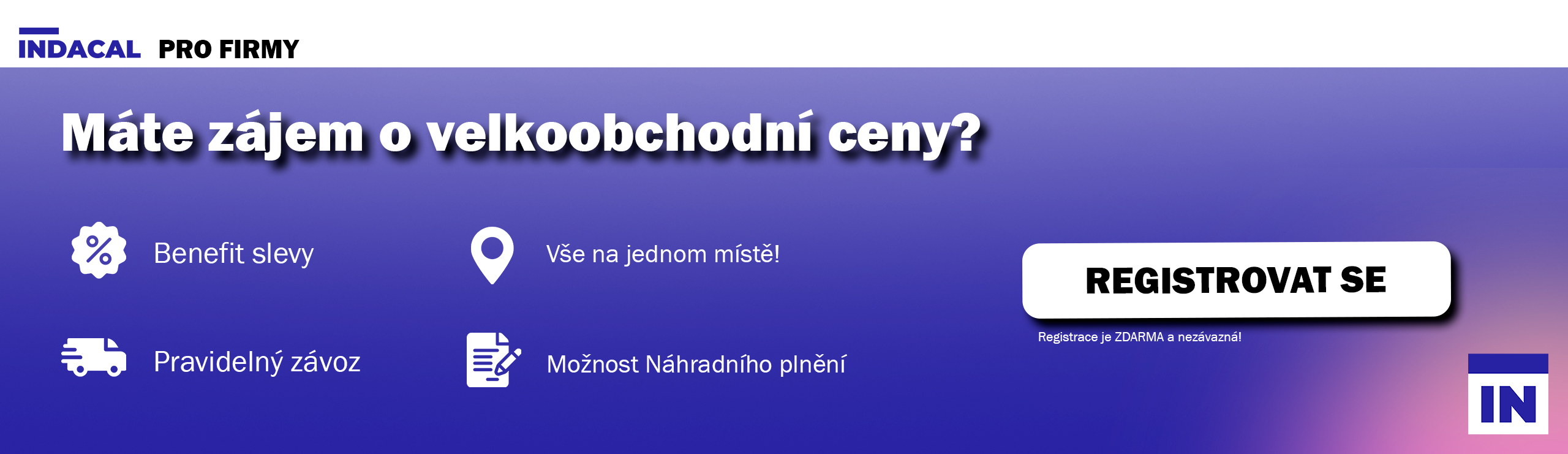 INDACAL PRO FIRMY

Máte zájem o velkoobchodní ceny?

Benefit slevy

Vše na jednom místě!

Pravidelný závoz

Možnost Náhradního plnění

REGISTROVAT SE

Registrace je ZDARMA a nezávazná!

IN